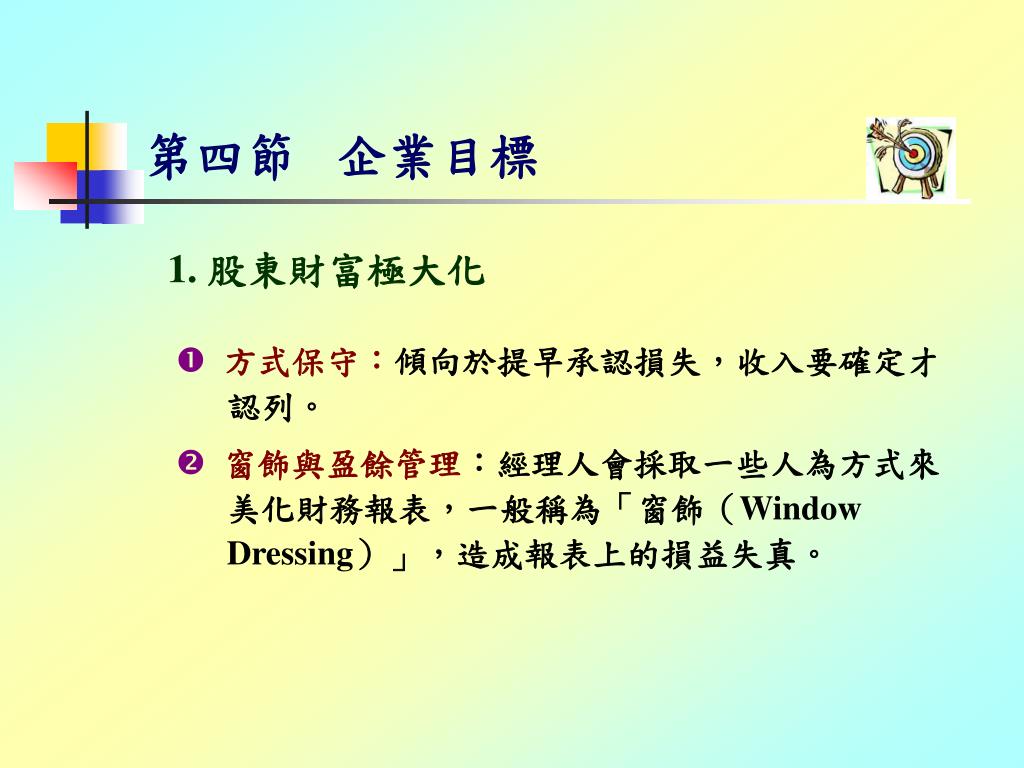 第四節　企業目標

1. 股東財富極大化

❶ 方式保守：傾向於提早承認損失，收入要確定才認列。

❷ 窗飾與盈餘管理：經理人會採取一些人為方式來美化財務報表，一般稱為「窗飾（Window Dressing）」，造成報表上的損益失真。